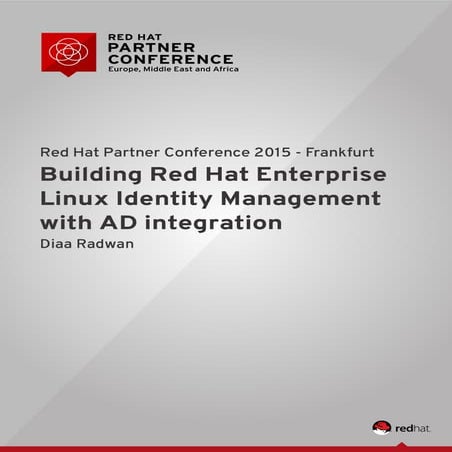 RED HAT
PARTNER
CONFERENCE
Europe, Middle East and Africa

Red Hat Partner Conference 2015 - Frankfurt
Building Red Hat Enterprise Linux Identity Management with AD integration
Diaa Radwan

redhat.